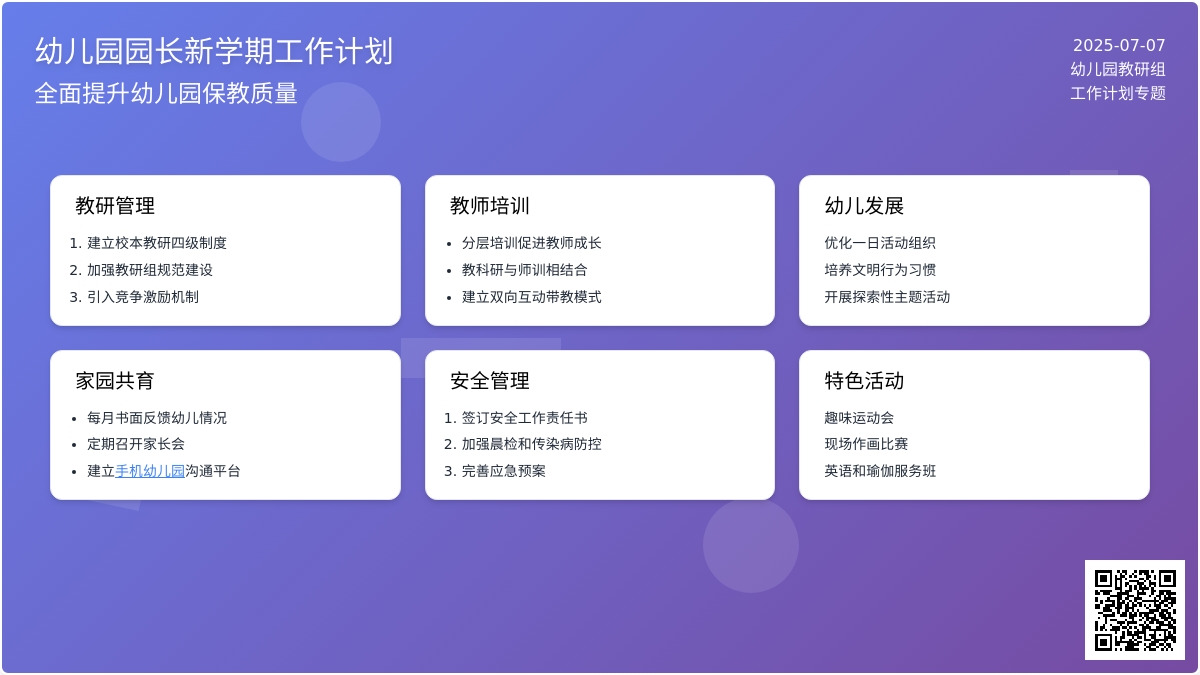 幼儿园园长新学期工作计划
全面提升幼儿园保教质量

2025-07-07
幼儿园教研组
工作计划专题

教研管理
1. 建立校本教研四级制度
2. 加强教研组规范建设
3. 引入竞争激励机制

教师培训
• 分层培训促进教师成长
• 教科研与师训相结合
• 建立双向互动带教模式

幼儿发展
优化一日活动组织
培养文明行为习惯
开展探索性主题活动

家园共育
• 每月书面反馈幼儿情况
• 定期召开家长会
• 建立手机幼儿园沟通平台

安全管理
1. 签订安全工作责任书
2. 加强晨检和传染病防控
3. 完善应急预案

特色活动
趣味运动会
现场作画比赛
英语和瑜伽服务班